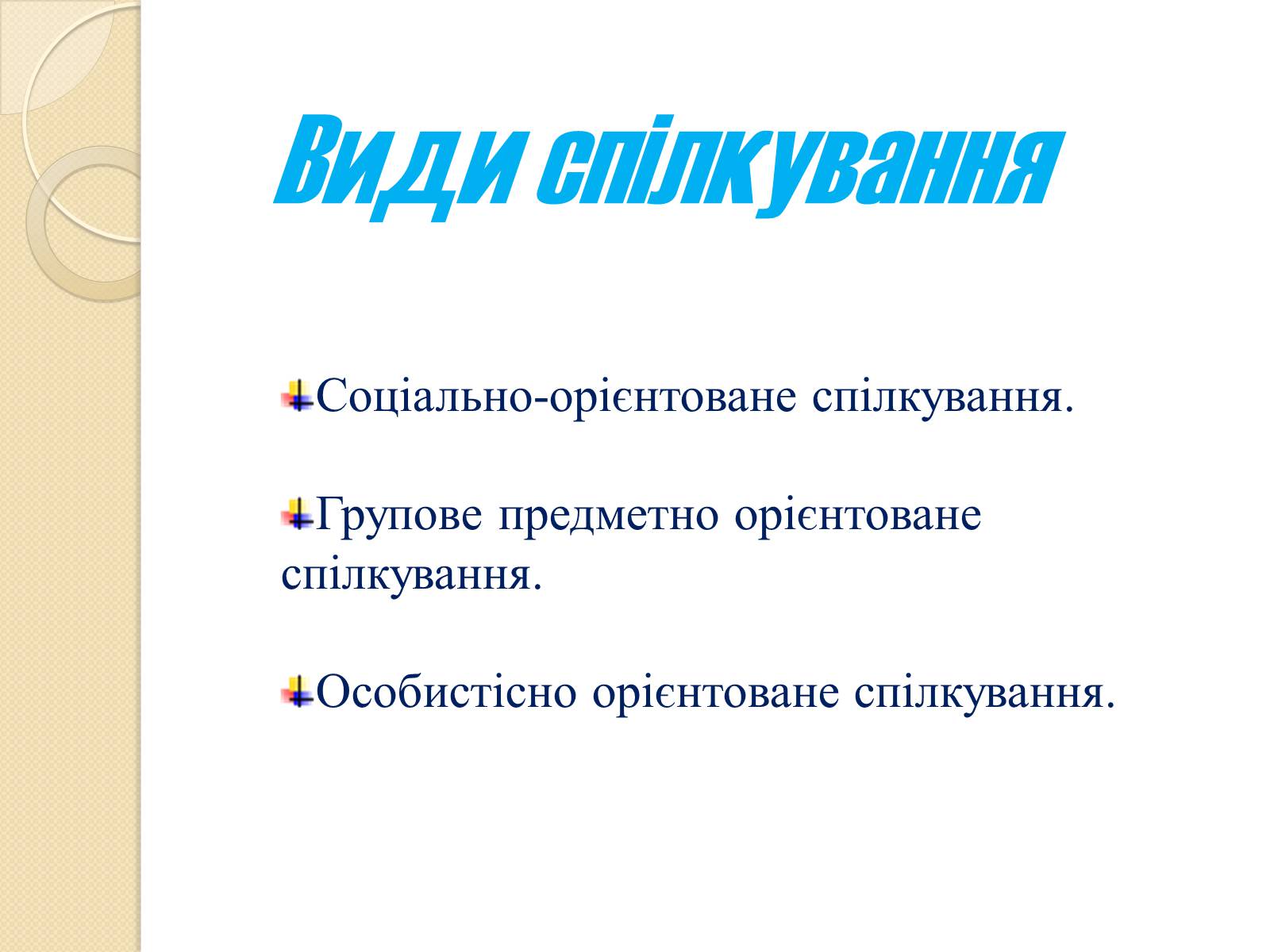 Види спілкування

Соціально-орієнтоване спілкування.

Групове предметно орієнтоване спілкування.

Особистісно орієнтоване спілкування.